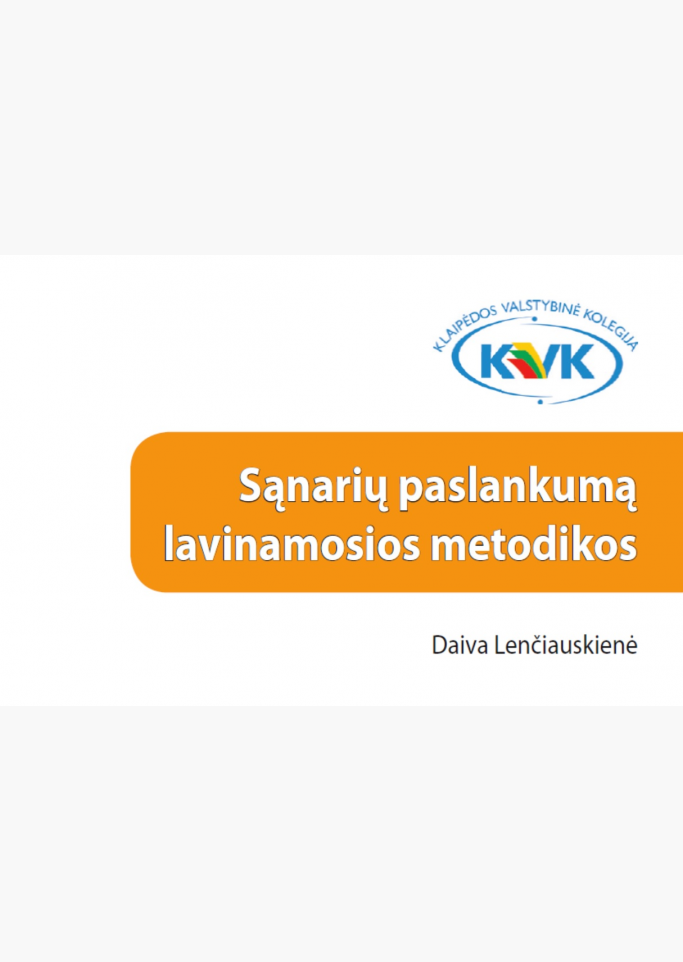 KLAIPĖDOS VALSTYBINĖ KOLEGIJA
KVK

Sąnarių paslankumą lavinamosios metodikos

Daiva Lenčiauskienė